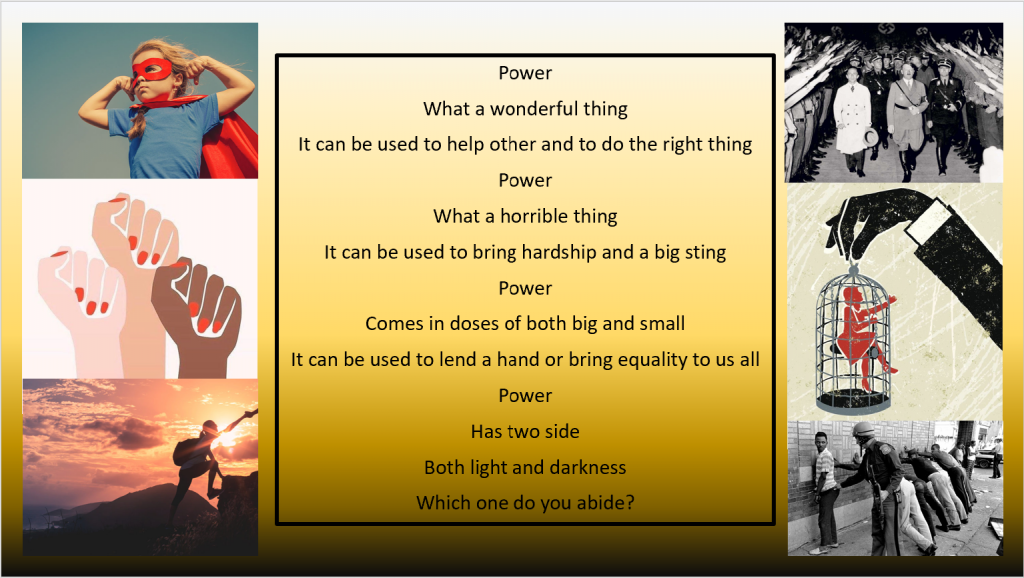 Power

What a wonderful thing

It can be used to help other and to do the right thing

Power

What a horrible thing

It can be used to bring hardship and a big sting

Power

Comes in doses of both big and small

It can be used to lend a hand or bring equality to us all

Power

Has two side

Both light and darkness

Which one do you abide?